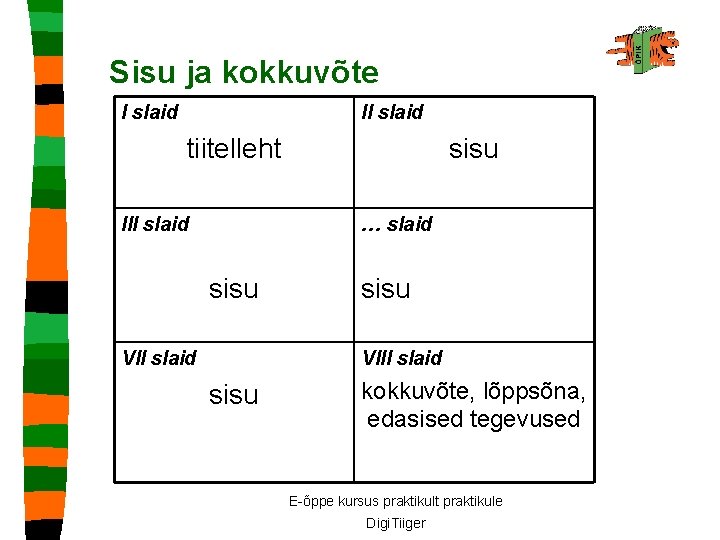 ÕPIK

Sisu ja kokkuvõte

| I slaid tiitelleht | II slaid sisu |
|---|---|
| III slaid sisu | … slaid sisu |
| VII slaid sisu | VIII slaid kokkuvõte, lõppsõna, edasised tegevused |

E-õppe kursus praktikult praktikule

DigiTiiger